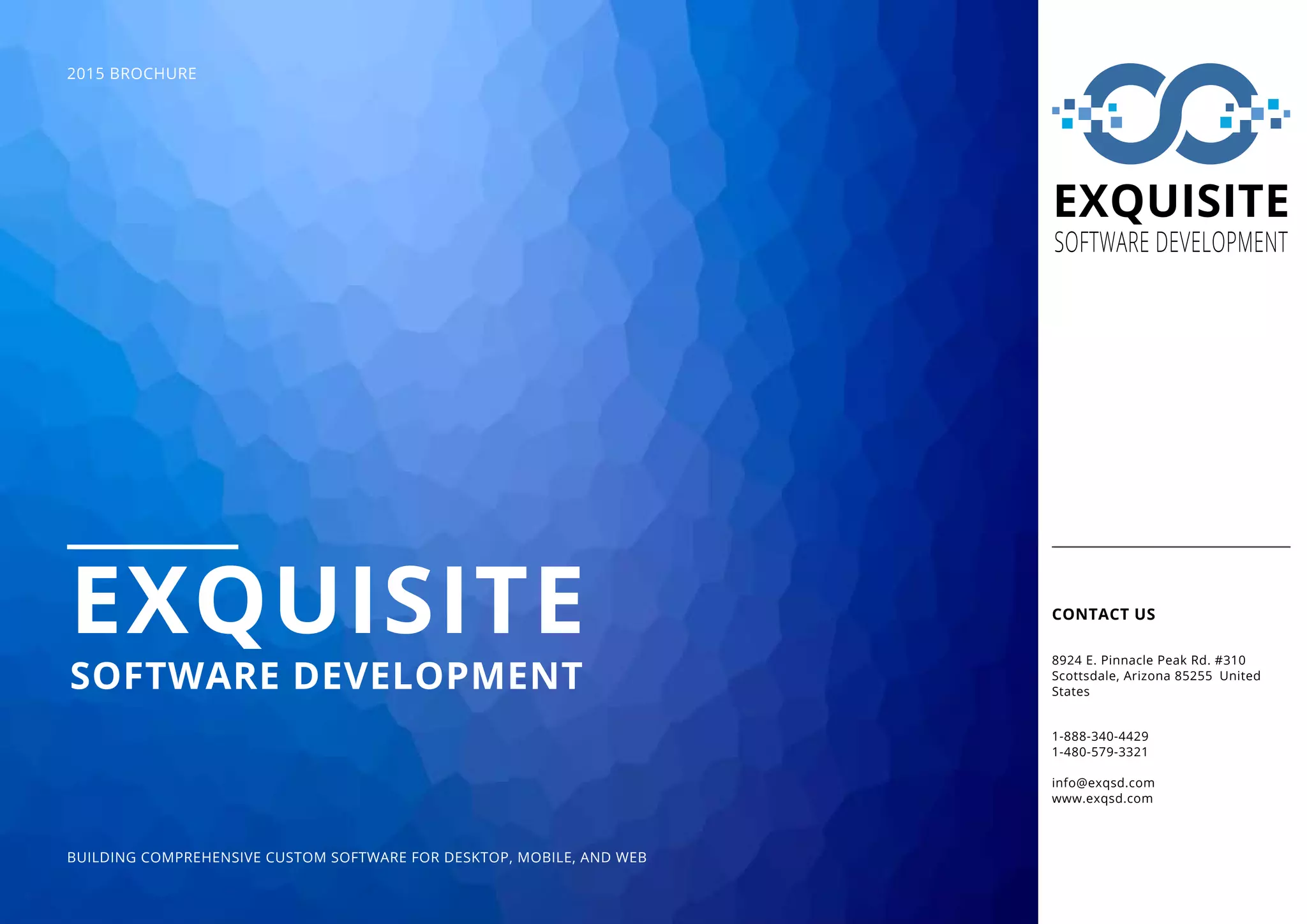 2015 BROCHURE

EXQUISITE
SOFTWARE DEVELOPMENT

BUILDING COMPREHENSIVE CUSTOM SOFTWARE FOR DESKTOP, MOBILE, AND WEB

EXQUISITE
SOFTWARE DEVELOPMENT

CONTACT US

8924 E. Pinnacle Peak Rd. #310
Scottsdale, Arizona 85255 United States

1-888-340-4429
1-480-579-3321

info@exqsd.com
www.exqsd.com